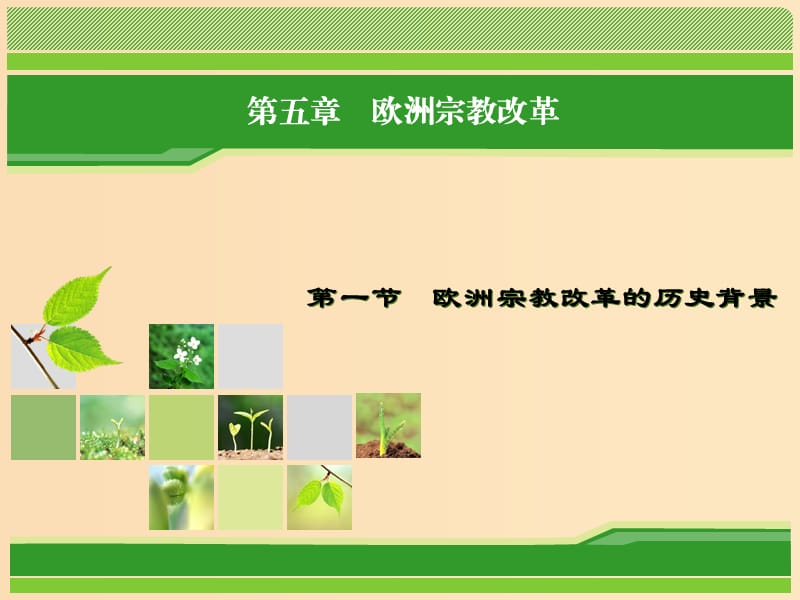 第五章　欧洲宗教改革

第一节　欧洲宗教改革的历史背景